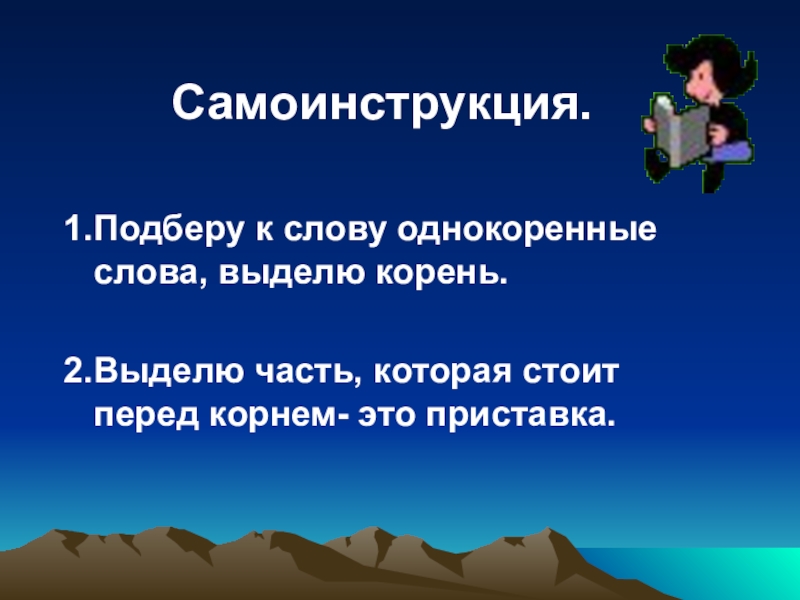 Самоинструкция.

1.Подберу к слову однокоренные слова, выделю корень.

2.Выделю часть, которая стоит перед корнем- это приставка.